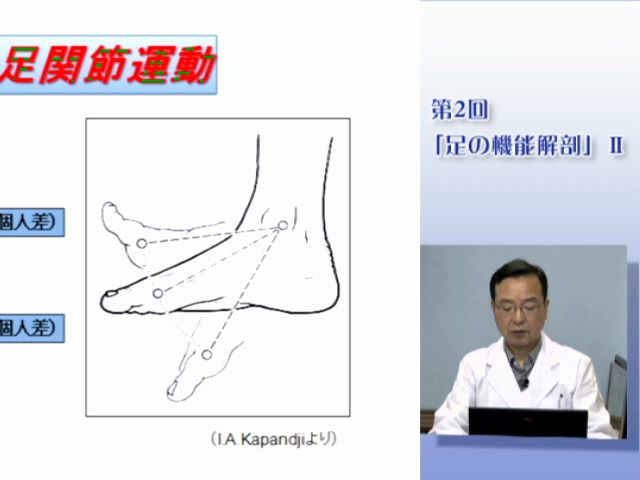 足関節運動

個人差)

個人差)

(I.A.Kapandjiより)

第2回
「足の機能解剖」 II